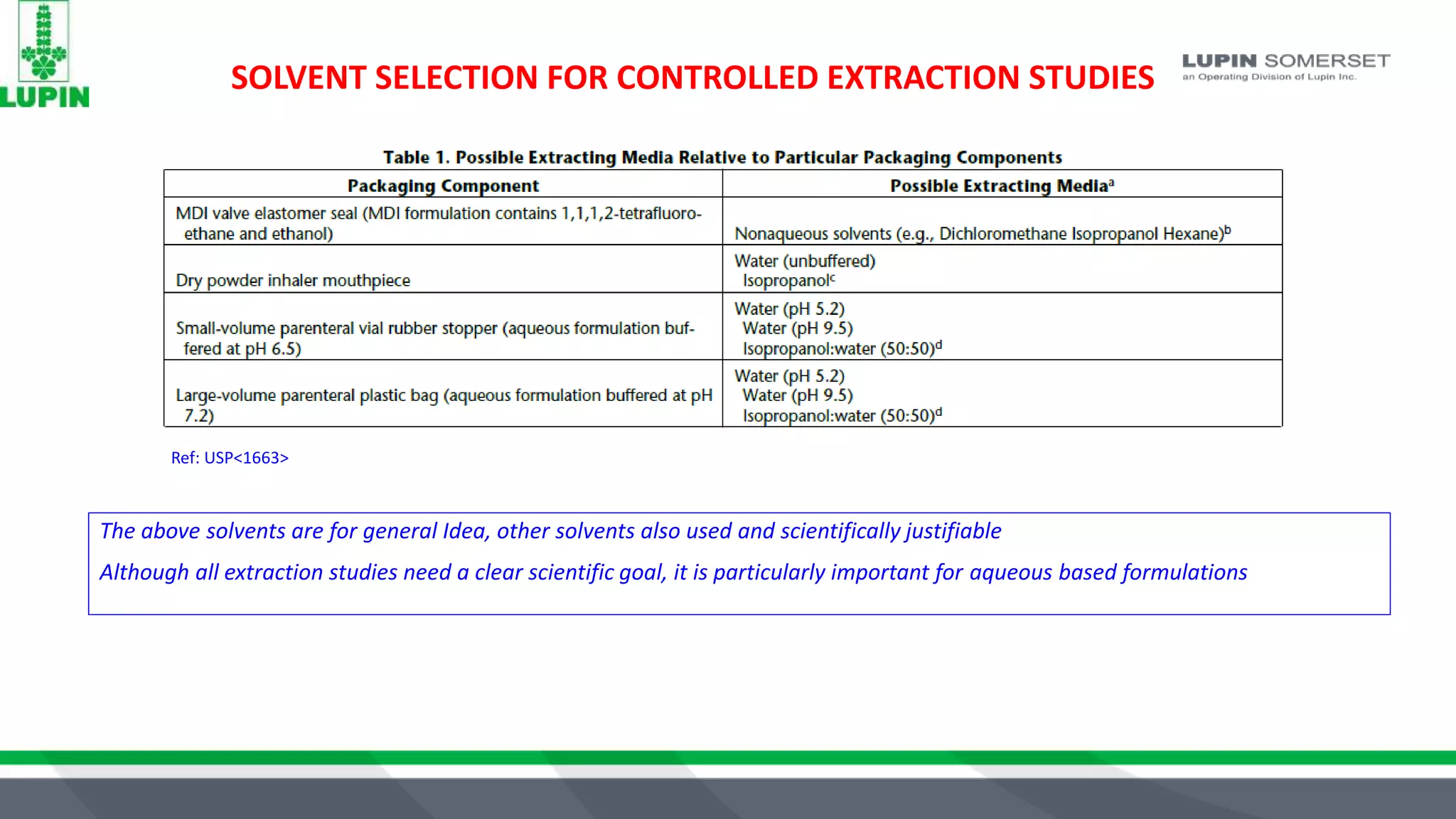 LUPIN

SOLVENT SELECTION FOR CONTROLLED EXTRACTION STUDIES

LUPIN SOMERSET
an Operating Division of Lupin Inc.

Table 1. Possible Extracting Media Relative to Particular Packaging Components

| Packaging Component | Possible Extracting Media$^a$ |
|---|---|
| MDI valve elastomer seal (MDI formulation contains 1,1,1,2-tetrafluoroethane and ethanol) | Nonaqueous solvents (e.g., Dichloromethane Isopropanol Hexane)$^b$ |
| Dry powder inhaler mouthpiece | Water (unbuffered) Isopropanol$^c$ |
| Small-volume parenteral vial rubber stopper (aqueous formulation buffered at pH 6.5) | Water (pH 5.2) Water (pH 9.5) Isopropanol:water (50:50)$^d$ |
| Large-volume parenteral plastic bag (aqueous formulation buffered at pH 7.2) | Water (pH 5.2) Water (pH 9.5) Isopropanol:water (50:50)$^d$ |

Ref: USP<1663>

The above solvents are for general Idea, other solvents also used and scientifically justifiable

Although all extraction studies need a clear scientific goal, it is particularly important for aqueous based formulations